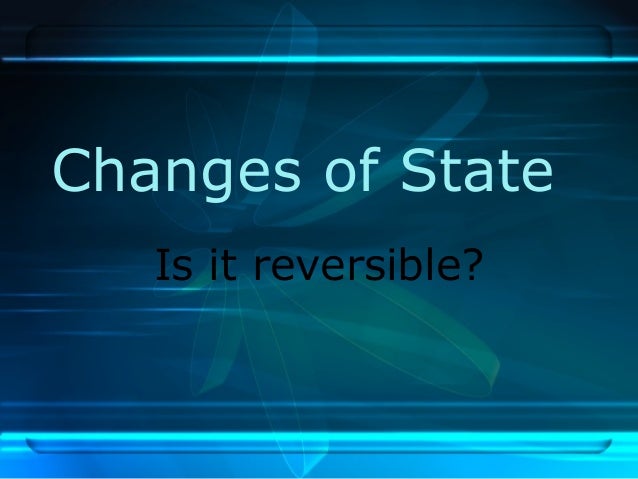 Changes of State

Is it reversible?